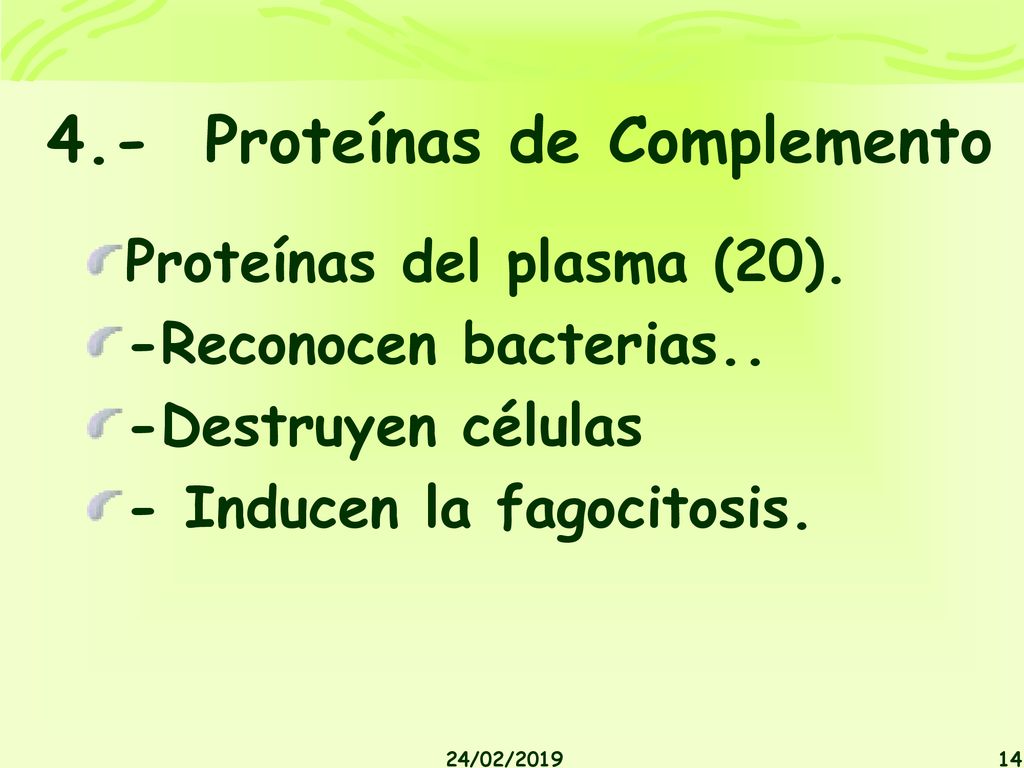 4.- Proteínas de Complemento

Proteínas del plasma (20).

-Reconocen bacterias..

-Destruyen células

- Inducen la fagocitosis.

24/02/2019

14